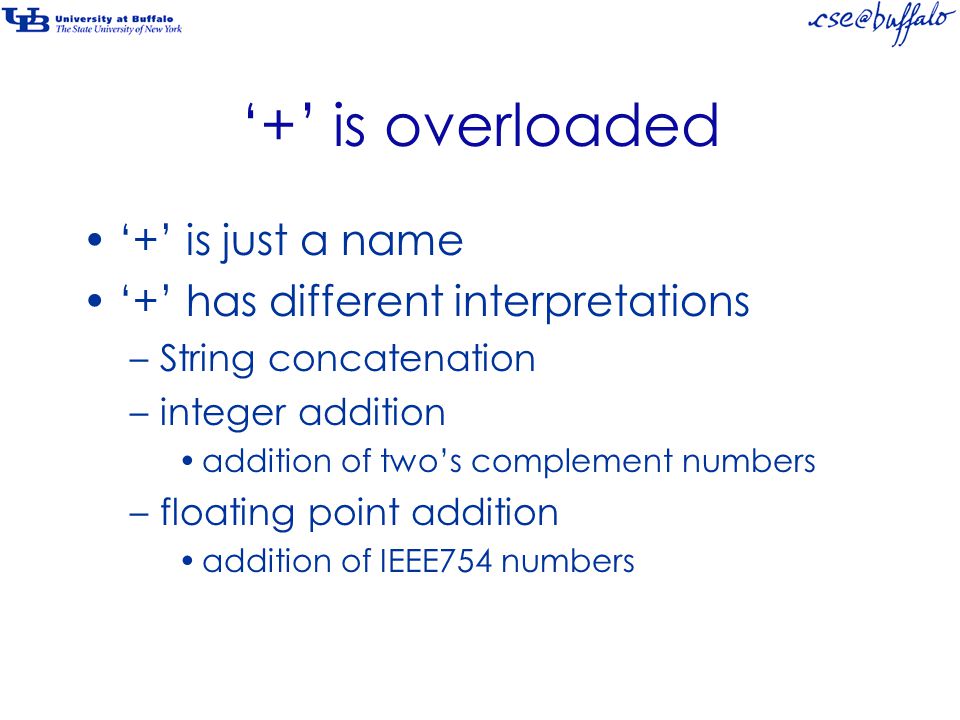 UB University at Buffalo
The State University of New York

cse@buffalo

‘+’ is overloaded

• ‘+’ is just a name
• ‘+’ has different interpretations
– String concatenation
– integer addition
• addition of two’s complement numbers
– floating point addition
• addition of IEEE754 numbers